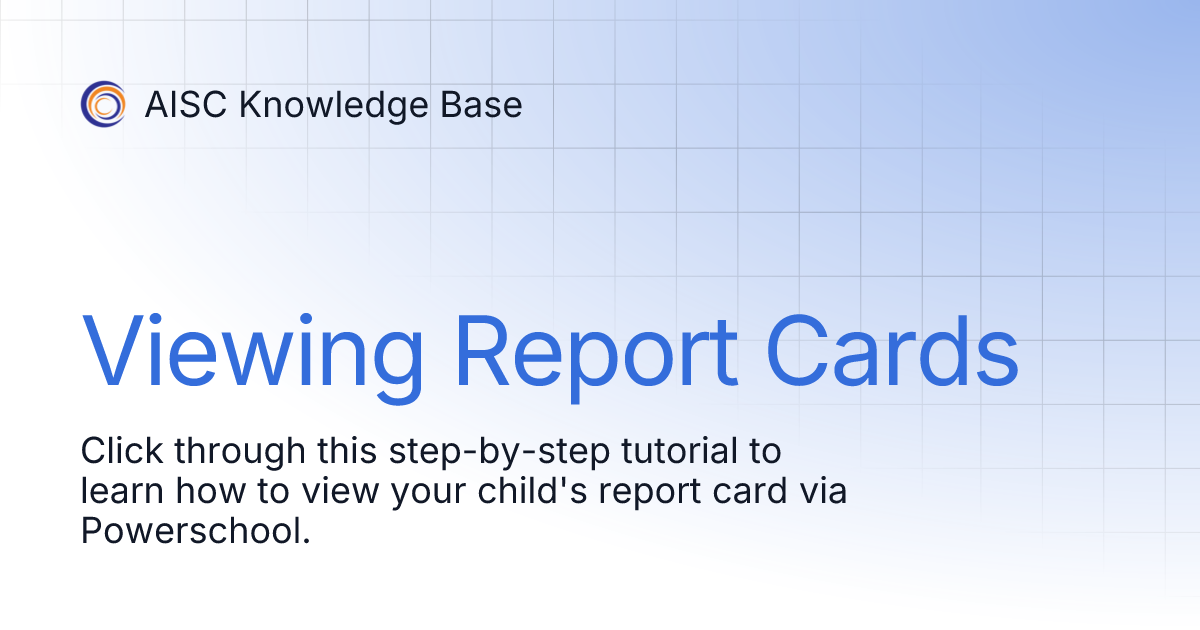 AISC Knowledge Base

Viewing Report Cards

Click through this step-by-step tutorial to learn how to view your child's report card via Powerschool.